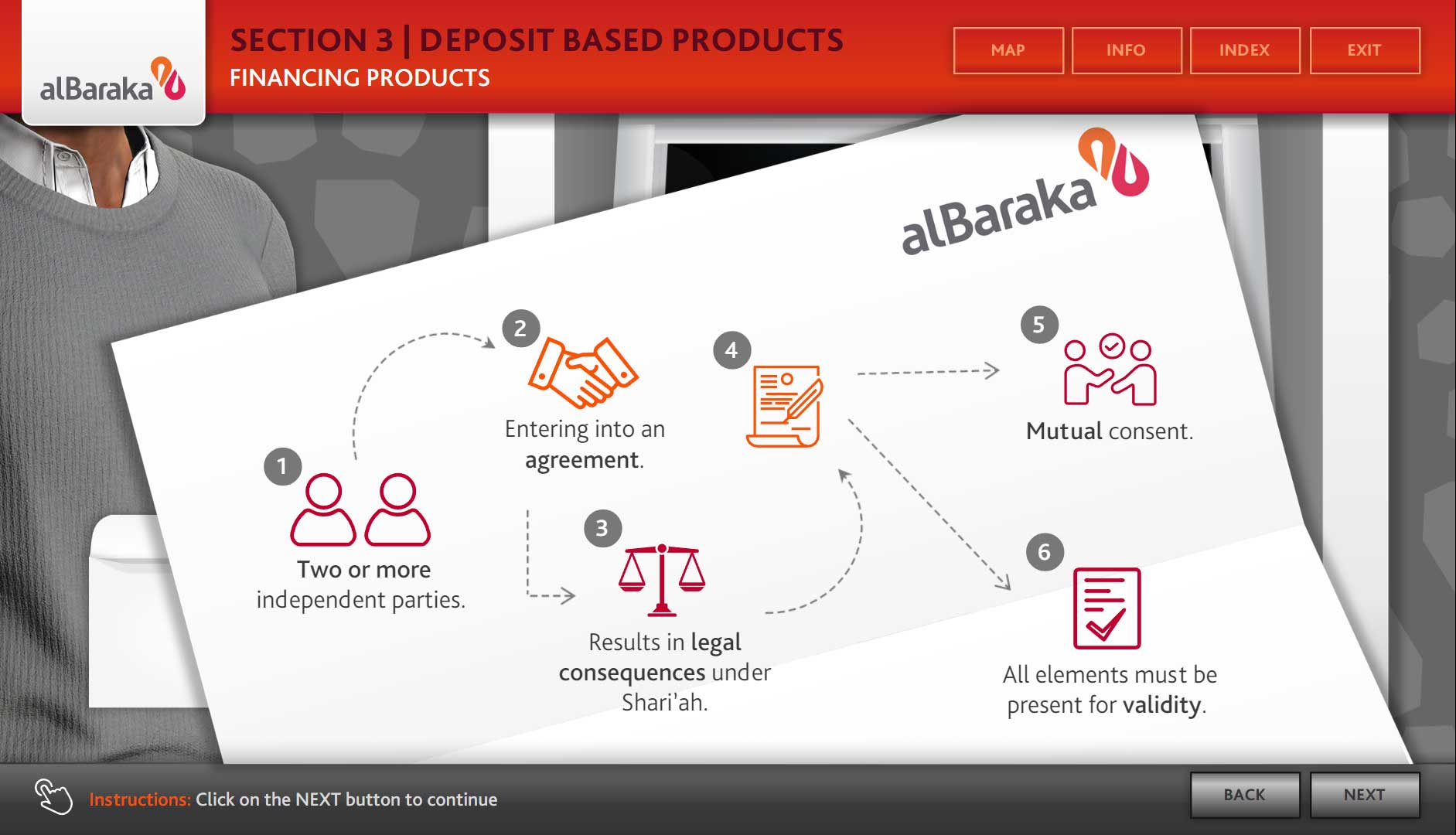 alBaraka

SECTION 3 | DEPOSIT BASED PRODUCTS
FINANCING PRODUCTS

MAP
INFO
INDEX
EXIT

alBaraka

1
Two or more independent parties.

2
Entering into an agreement.

3
Results in legal consequences under Shari'ah.

4

5
Mutual consent.

6
All elements must be present for validity.

Instructions: Click on the NEXT button to continue

BACK
NEXT